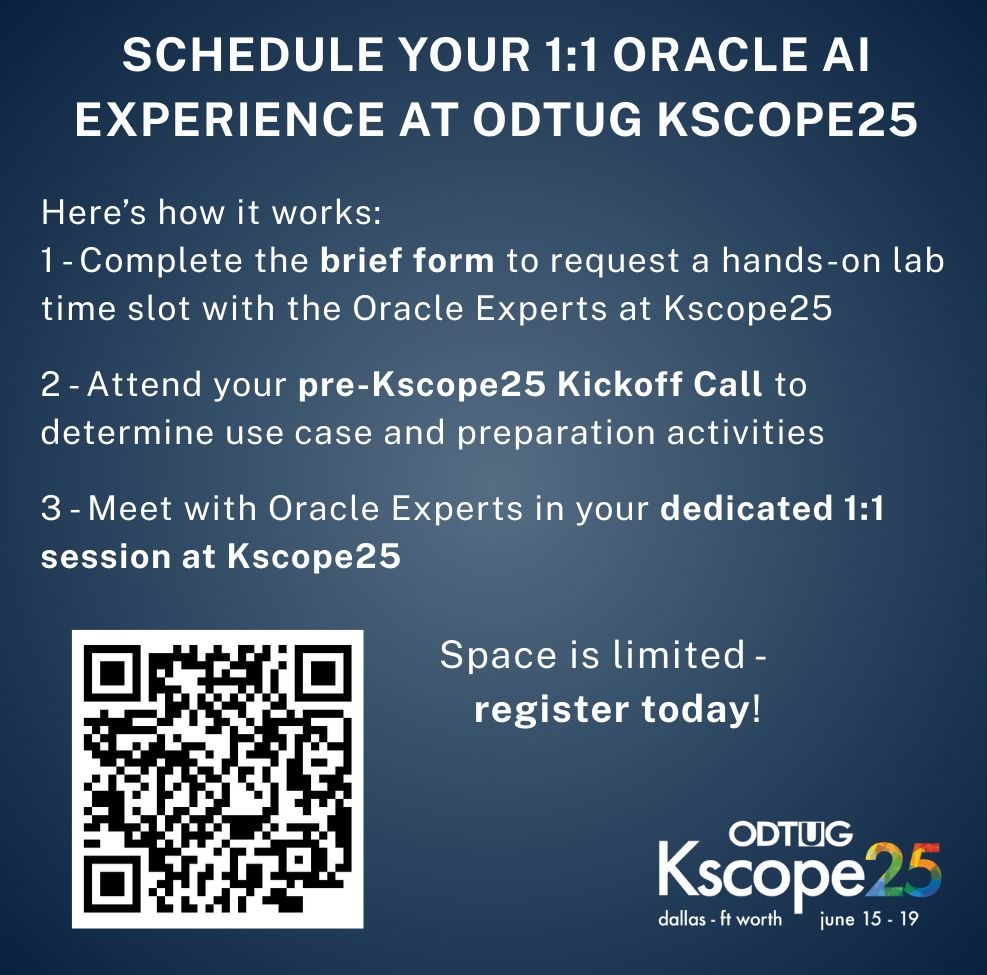 SCHEDULE YOUR 1:1 ORACLE AI EXPERIENCE AT ODTUG KSCOPE25

Here's how it works:
1 - Complete the brief form to request a hands-on lab time slot with the Oracle Experts at Kscope25

2 - Attend your pre-Kscope25 Kickoff Call to determine use case and preparation activities

3 - Meet with Oracle Experts in your dedicated 1:1 session at Kscope25

Space is limited - register today!

ODTUG
Kscope25
dallas - ft worth june 15 - 19